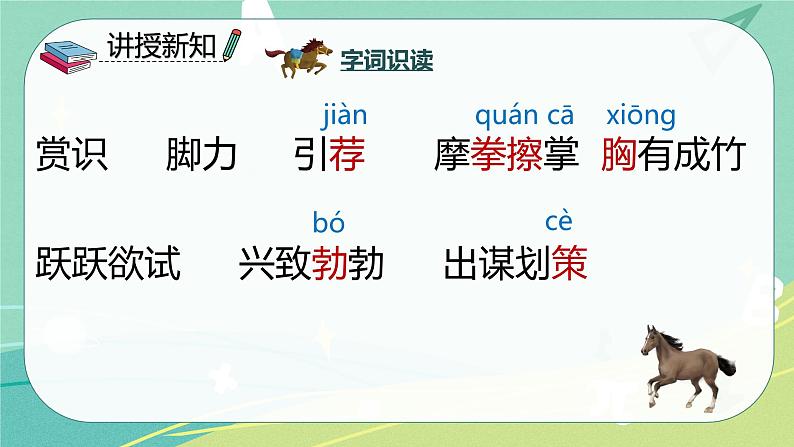 讲授新知

字词识读

jiàn quán cā xiōng

赏识 脚力 引荐 摩拳擦掌 胸有成竹

bó cè

跃跃欲试 兴致勃勃 出谋划策